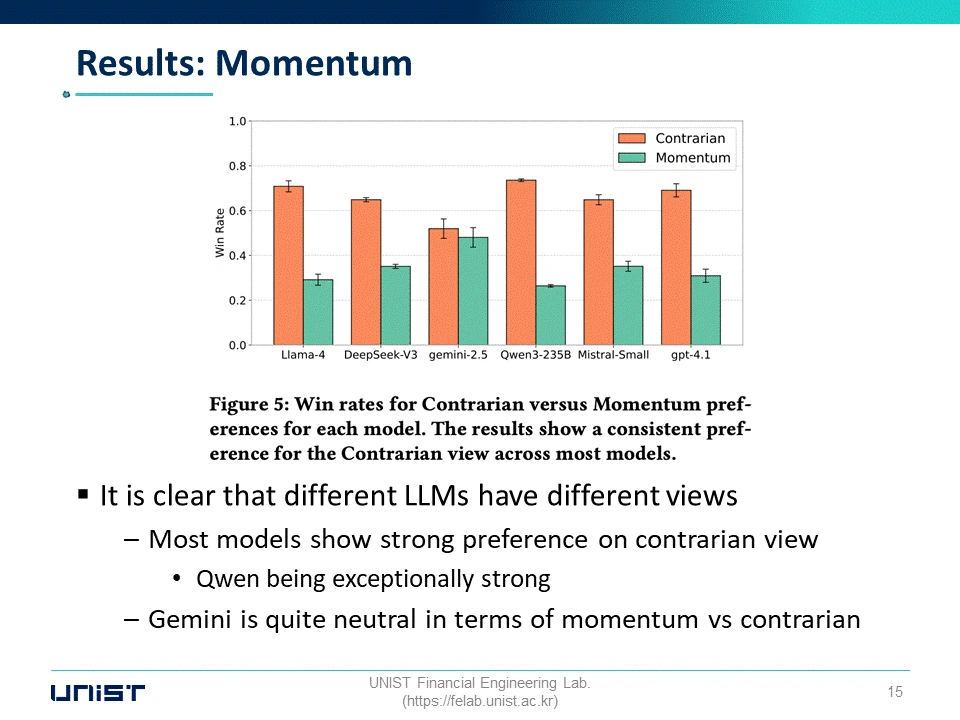 Results: Momentum

1.0
0.8
0.6
0.4
0.2
0.0
Win Rate
Contrarian
Momentum
Llama-4 DeepSeek-V3 gemini-2.5 Qwen3-235B Mistral-Small gpt-4.1

Figure 5: Win rates for Contrarian versus Momentum preferences for each model. The results show a consistent preference for the Contrarian view across most models.

▪ It is clear that different LLMs have different views

– Most models show strong preference on contrarian view

• Qwen being exceptionally strong

– Gemini is quite neutral in terms of momentum vs contrarian

UNIST

UNIST Financial Engineering Lab.
(https://felab.unist.ac.kr)

15